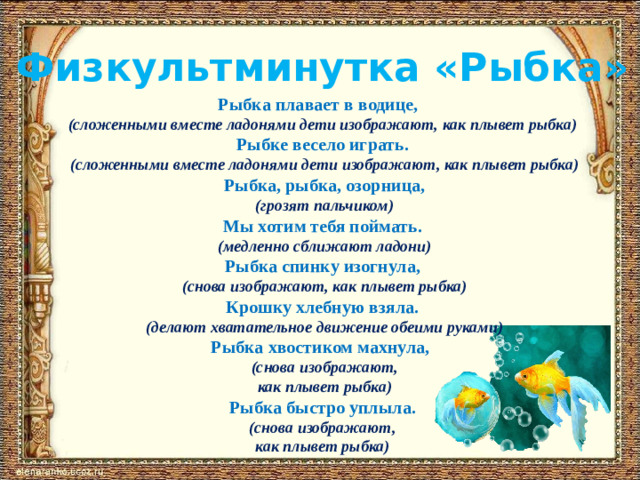 Физкультминутка «Рыбка»

Рыбка плавает в водице,
(сложенными вместе ладонями дети изображают, как плывет рыбка)
Рыбке весело играть.
(сложенными вместе ладонями дети изображают, как плывет рыбка)
Рыбка, рыбка, озорница,
(грозят пальчиком)
Мы хотим тебя поймать.
(медленно сближают ладони)
Рыбка спинку изогнула,
(снова изображают, как плывет рыбка)
Крошку хлебную взяла.
(делают хватательное движение обеими руками)
Рыбка хвостиком махнула,
(снова изображают, как плывет рыбка)
Рыбка быстро уплыла.
(снова изображают, как плывет рыбка)

elenaranko.ucoz.ru